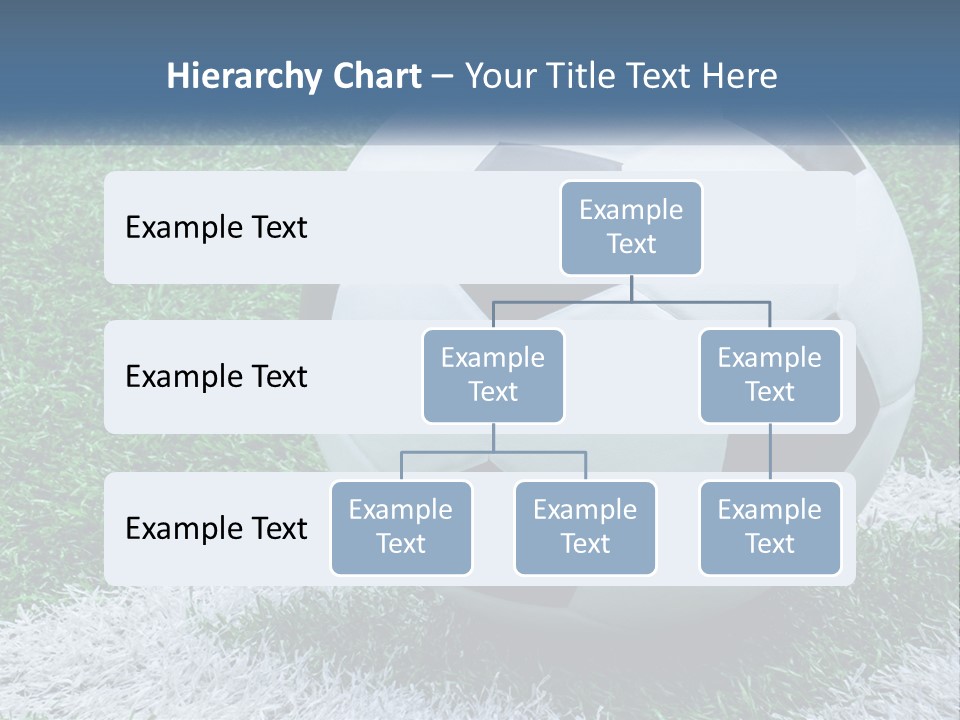 Hierarchy Chart – Your Title Text Here

Example Text

Example Text

Example Text

Example Text

Example Text

Example Text

Example Text

Example Text

Example Text